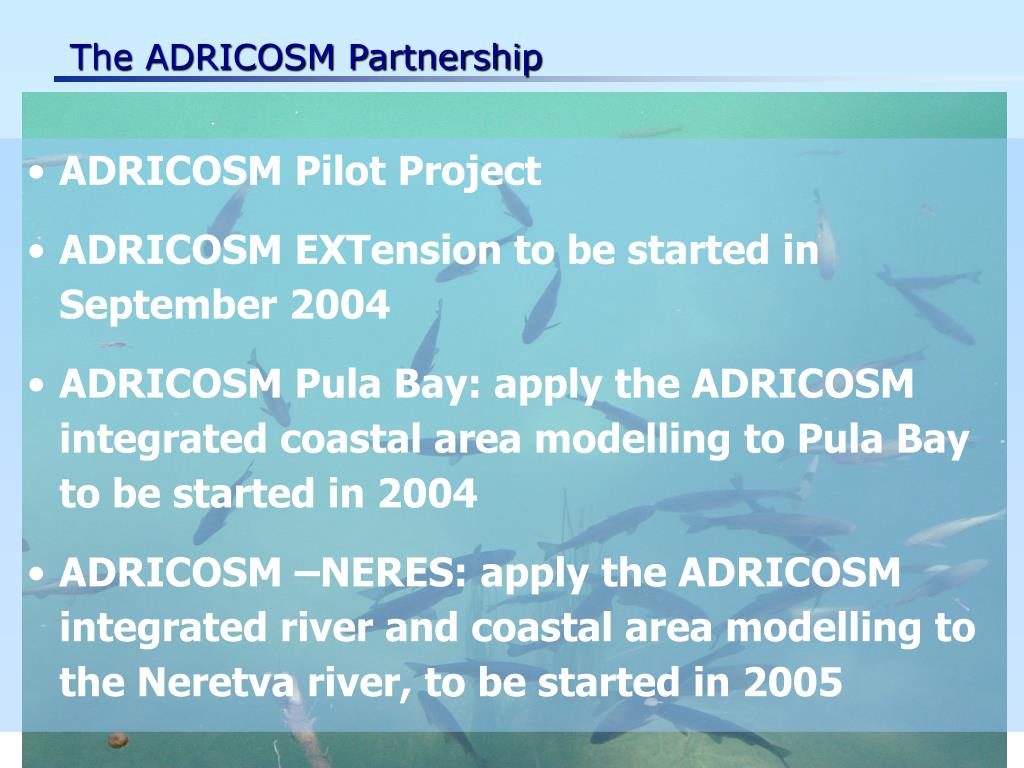 The ADRICOSM Partnership

• ADRICOSM Pilot Project

• ADRICOSM EXTension to be started in September 2004

• ADRICOSM Pula Bay: apply the ADRICOSM integrated coastal area modelling to Pula Bay to be started in 2004

• ADRICOSM –NERES: apply the ADRICOSM integrated river and coastal area modelling to the Neretva river, to be started in 2005